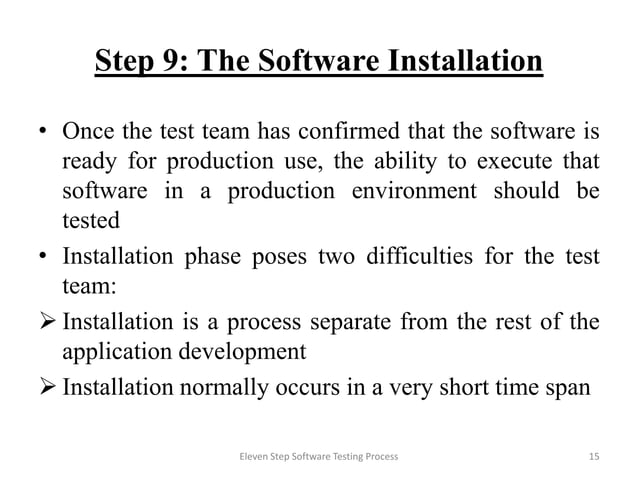 Step 9: The Software Installation

• Once the test team has confirmed that the software is ready for production use, the ability to execute that software in a production environment should be tested

• Installation phase poses two difficulties for the test team:

➢ Installation is a process separate from the rest of the application development

➢ Installation normally occurs in a very short time span

Eleven Step Software Testing Process

15